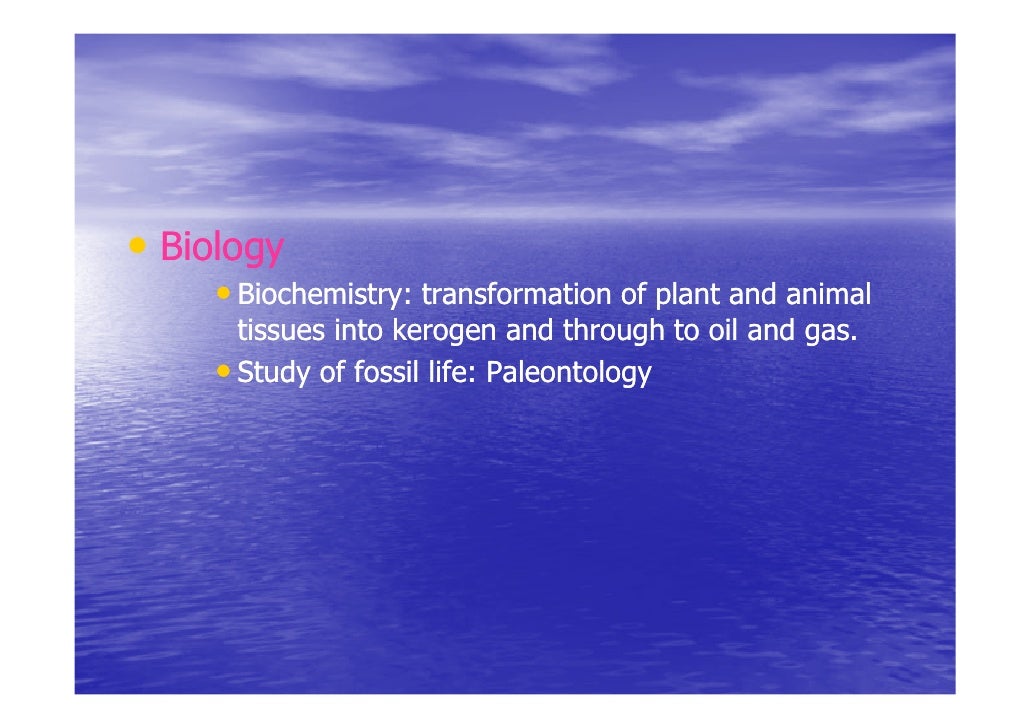 • Biology
  • Biochemistry: transformation of plant and animal tissues into kerogen and through to oil and gas.
  • Study of fossil life: Paleontology